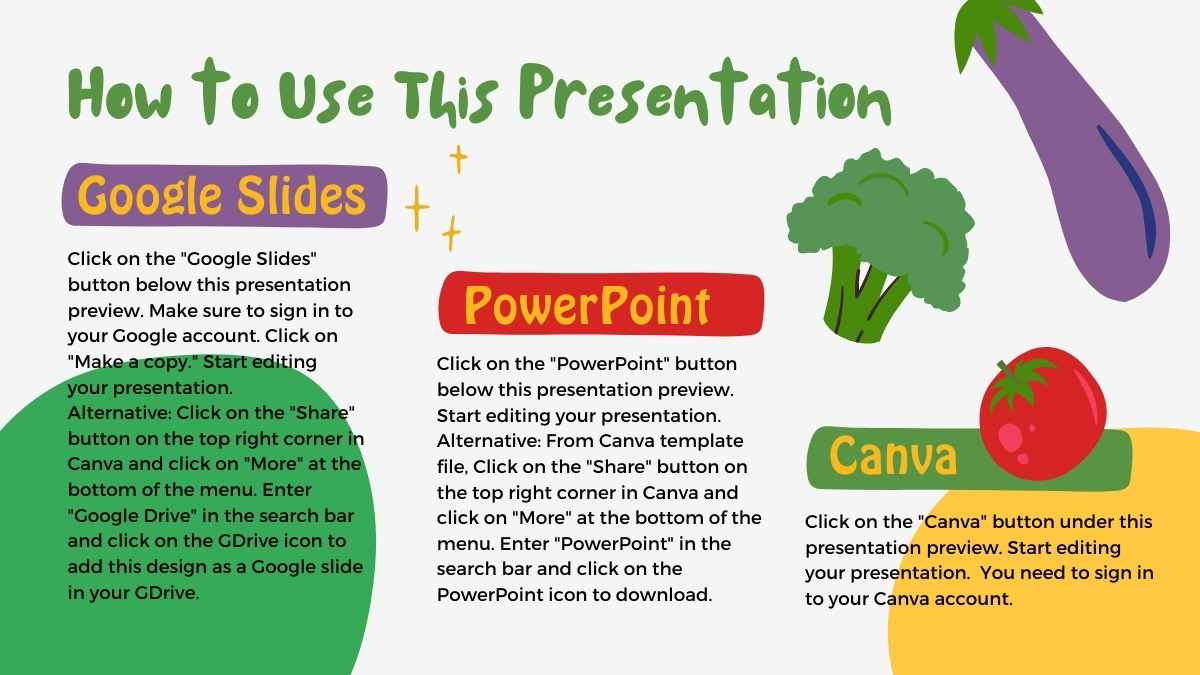 How to Use This Presentation

Google Slides

Click on the "Google Slides" button below this presentation preview. Make sure to sign in to your Google account. Click on "Make a copy." Start editing your presentation.
Alternative: Click on the "Share" button on the top right corner in Canva and click on "More" at the bottom of the menu. Enter "Google Drive" in the search bar and click on the GDrive icon to add this design as a Google slide in your GDrive.

PowerPoint

Click on the "PowerPoint" button below this presentation preview. Start editing your presentation.
Alternative: From Canva template file, Click on the "Share" button on the top right corner in Canva and click on "More" at the bottom of the menu. Enter "PowerPoint" in the search bar and click on the PowerPoint icon to download.

Canva

Click on the "Canva" button under this presentation preview. Start editing your presentation. You need to sign in to your Canva account.